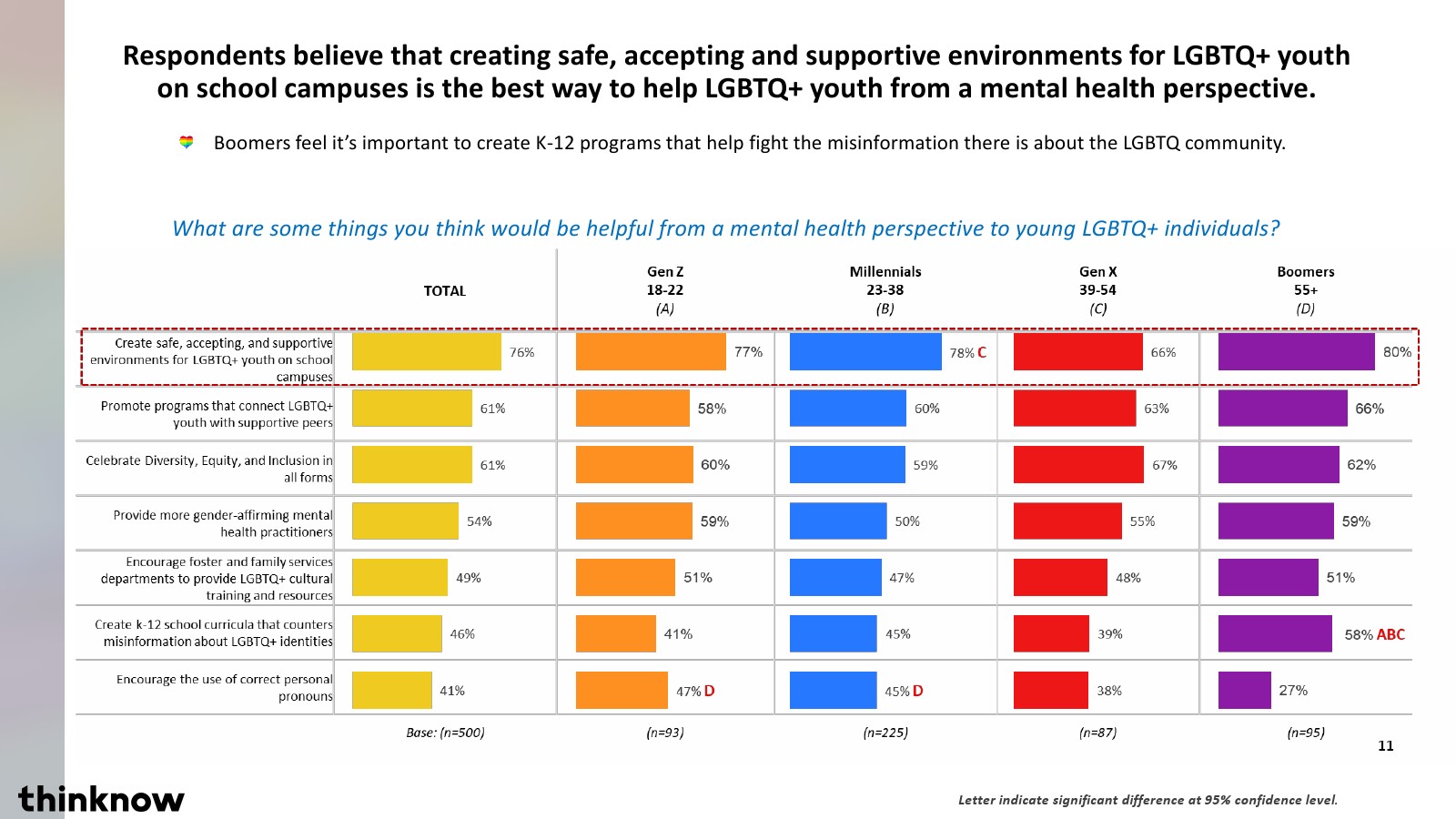 Respondents believe that creating safe, accepting and supportive environments for LGBTQ+ youth on school campuses is the best way to help LGBTQ+ youth from a mental health perspective.

Boomers feel it's important to create K-12 programs that help fight the misinformation there is about the LGBTQ community.

What are some things you think would be helpful from a mental health perspective to young LGBTQ+ individuals?

| | TOTAL | Gen Z 18-22 (A) | Millennials 23-38 (B) | Gen X 39-54 (C) | Boomers 55+ (D) |
|---|---|---|---|---|---|
| Create safe, accepting, and supportive environments for LGBTQ+ youth on school campuses | 76% | 77% | 78% C | 66% | 80% |
| Promote programs that connect LGBTQ+ youth with supportive peers | 61% | 58% | 60% | 63% | 66% |
| Celebrate Diversity, Equity, and Inclusion in all forms | 61% | 60% | 59% | 67% | 62% |
| Provide more gender-affirming mental health practitioners | 54% | 59% | 50% | 55% | 59% |
| Encourage foster and family services departments to provide LGBTQ+ cultural training and resources | 49% | 51% | 47% | 48% | 51% |
| Create k-12 school curricula that counters misinformation about LGBTQ+ identities | 46% | 41% | 45% | 39% | 58% ABC |
| Encourage the use of correct personal pronouns | 41% | 47% D | 45% D | 38% | 27% |
| | Base: (n=500) | (n=93) | (n=225) | (n=87) | (n=95) |

11

thinknow

Letter indicate significant difference at 95% confidence level.